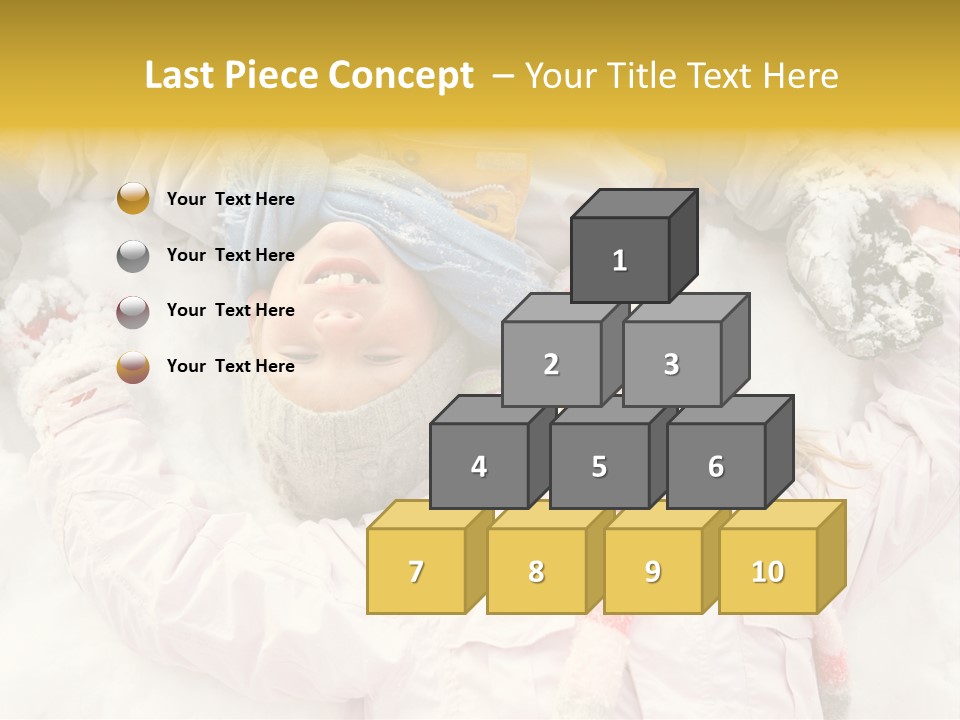 Last Piece Concept – Your Title Text Here

Your Text Here

Your Text Here

Your Text Here

Your Text Here

1

2

3

4

5

6

7

8

9

10